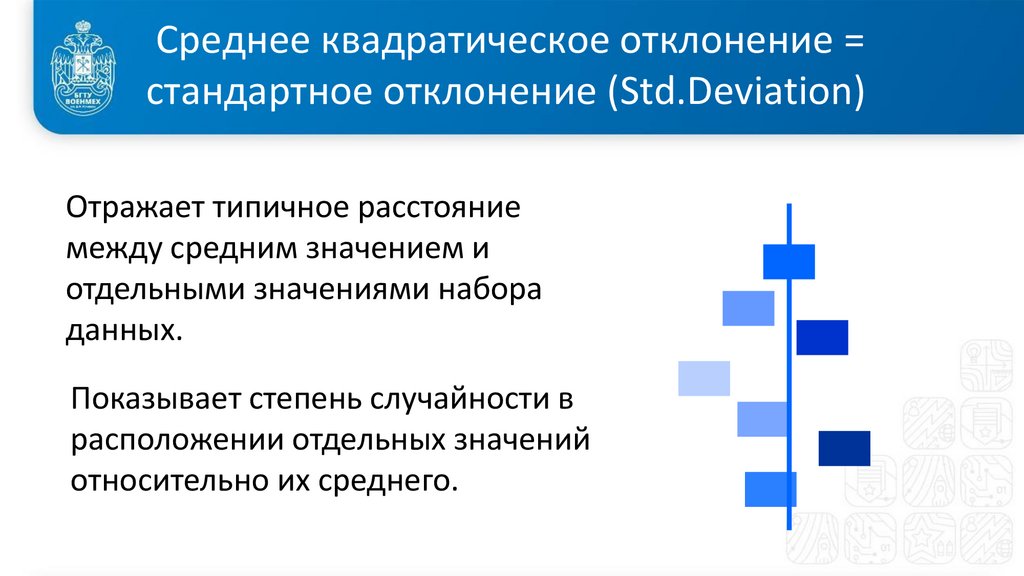 БГТУ ВОЕНМЕХ

Среднее квадратическое отклонение = стандартное отклонение (Std.Deviation)

Отражает типичное расстояние между средним значением и отдельными значениями набора данных.

Показывает степень случайности в расположении отдельных значений относительно их среднего.